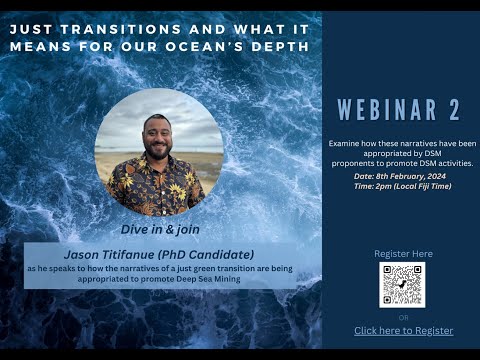 JUST TRANSITIONS AND WHAT IT MEANS FOR OUR OCEAN'S DEPTH

Dive in & join

Jason Titifanue (PhD Candidate)

as he speaks to how the narratives of a just green transition are being appropriated to promote Deep Sea Mining

WEBINAR 2

Examine how these narratives have been appropriated by DSM proponents to promote DSM activities.

Date: 8th February, 2024
Time: 2pm (Local Fiji Time)

Register Here

OR

Click here to Register